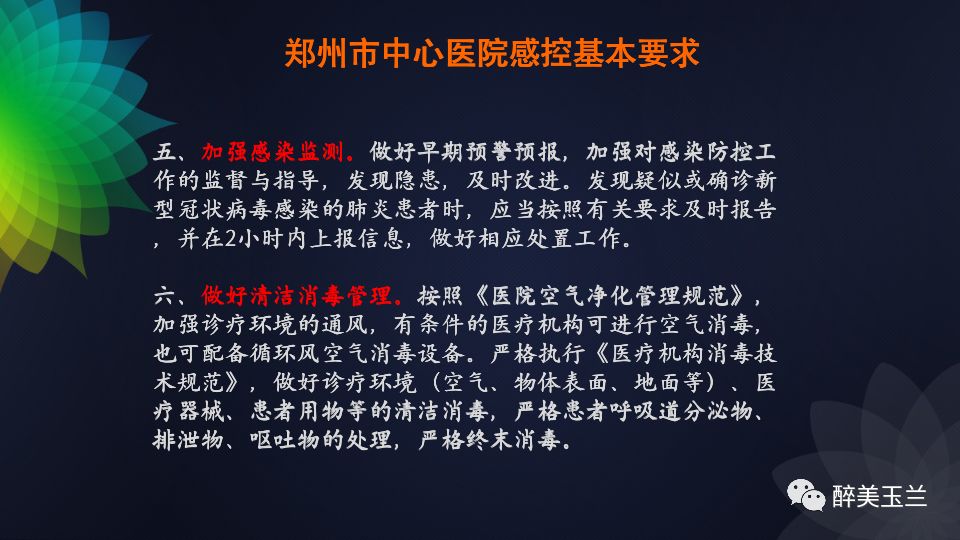 郑州市中心医院感控基本要求

五、加强感染监测。做好早期预警预报，加强对感染防控工作的监督与指导，发现隐患，及时改进。发现疑似或确诊新型冠状病毒感染的肺炎患者时，应当按照有关要求及时报告，并在2小时内上报信息，做好相应处置工作。

六、做好清洁消毒管理。按照《医院空气净化管理规范》，加强诊疗环境的通风，有条件的医疗机构可进行空气消毒，也可配备循环风空气消毒设备。严格执行《医疗机构消毒技术规范》，做好诊疗环境（空气、物体表面、地面等）、医疗器械、患者用物等的清洁消毒，严格患者呼吸道分泌物、排泄物、呕吐物的处理，严格终末消毒。

醉美玉兰